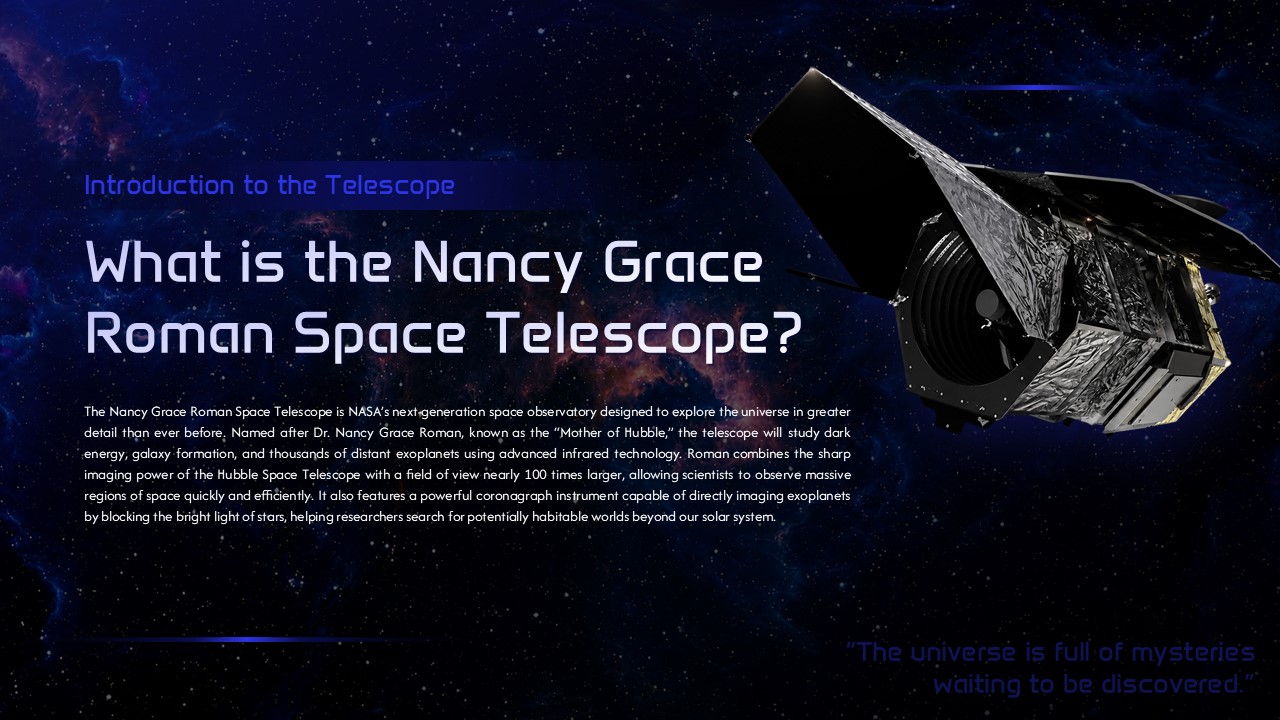 Introduction to the Telescope

What is the Nancy Grace Roman Space Telescope?

The Nancy Grace Roman Space Telescope is NASA's next-generation space observatory designed to explore the universe in greater detail than ever before. Named after Dr. Nancy Grace Roman, known as the "Mother of Hubble," the telescope will study dark energy, galaxy formation, and thousands of distant exoplanets using advanced infrared technology. Roman combines the sharp imaging power of the Hubble Space Telescope with a field of view nearly 100 times larger, allowing scientists to observe massive regions of space quickly and efficiently. It also features a powerful coronagraph instrument capable of directly imaging exoplanets by blocking the bright light of stars, helping researchers search for potentially habitable worlds beyond our solar system.

"The universe is full of mysteries waiting to be discovered."